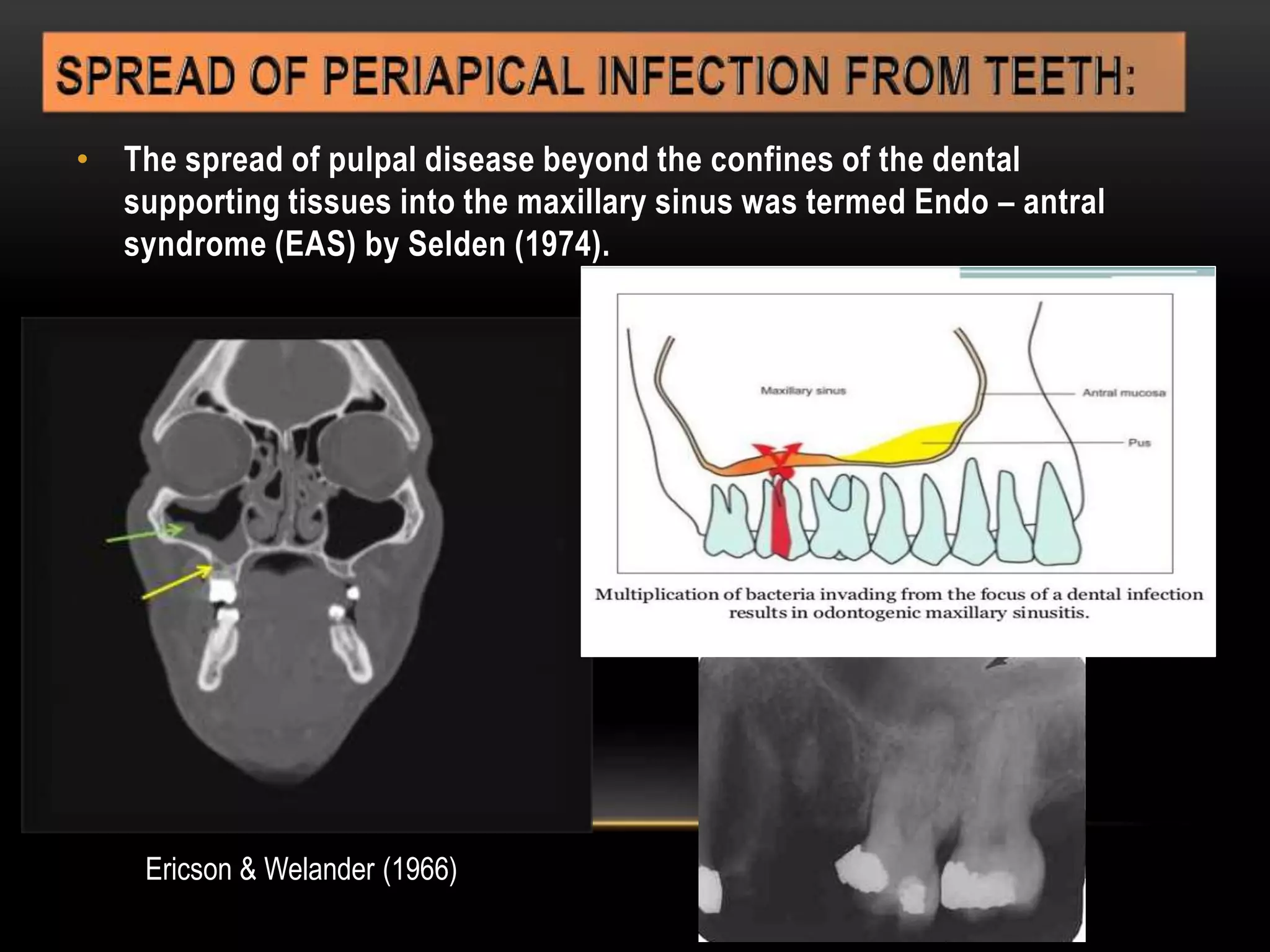 SPREAD OF PERIAPICAL INFECTION FROM TEETH:

• The spread of pulpal disease beyond the confines of the dental supporting tissues into the maxillary sinus was termed Endo – antral syndrome (EAS) by Selden (1974).

Maxillary sinus

Antral mucosa

Pus

Multiplication of bacteria invading from the focus of a dental infection results in odontogenic maxillary sinusitis.

Ericson & Welander (1966)